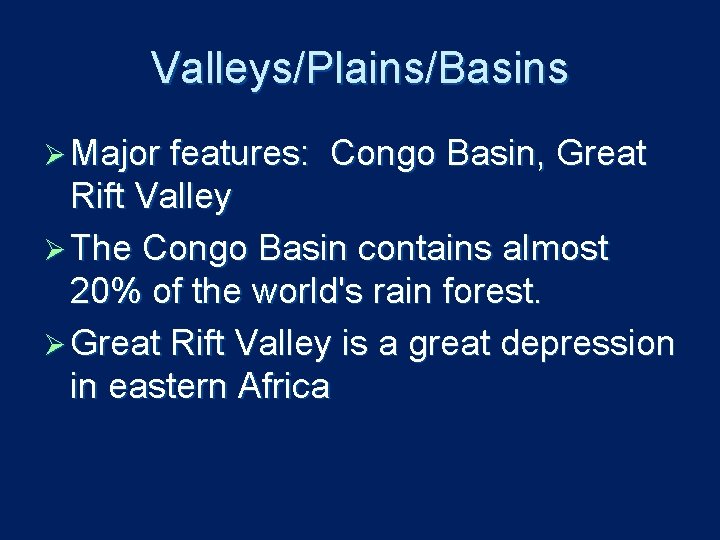 Valleys/Plains/Basins

➢ Major features: Congo Basin, Great Rift Valley

➢ The Congo Basin contains almost 20% of the world's rain forest.

➢ Great Rift Valley is a great depression in eastern Africa